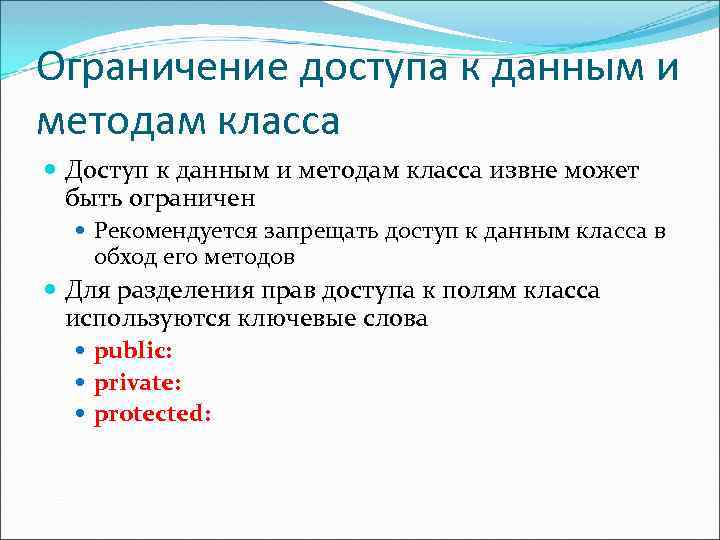 Ограничение доступа к данным и методам класса

Доступ к данным и методам класса извне может быть ограничен

Рекомендуется запрещать доступ к данным класса в обход его методов

Для разделения прав доступа к полям класса используются ключевые слова

public:

private:

protected: